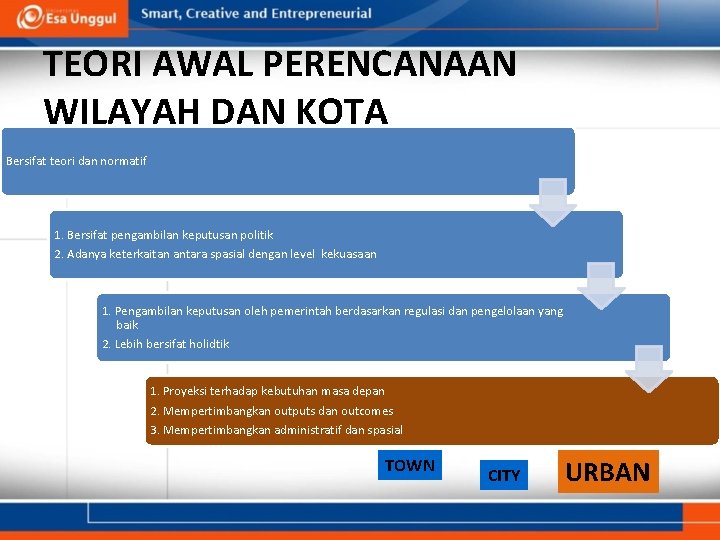 Esa Unggul Smart, Creative and Entrepreneurial

TEORI AWAL PERENCANAAN WILAYAH DAN KOTA

Bersifat teori dan normatif

1. Bersifat pengambilan keputusan politik
2. Adanya keterkaitan antara spasial dengan level kekuasaan

1. Pengambilan keputusan oleh pemerintah berdasarkan regulasi dan pengelolaan yang baik
2. Lebih bersifat holidtik

1. Proyeksi terhadap kebutuhan masa depan
2. Mempertimbangkan outputs dan outcomes
3. Mempertimbangkan administratif dan spasial

TOWN

CITY

URBAN